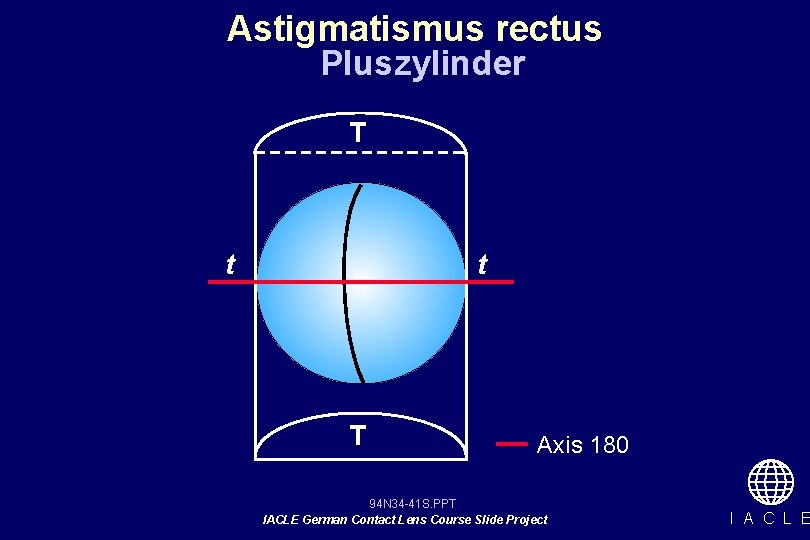 Astigmatismus rectus
Pluszylinder

T

t

t

T

Axis 180

94N34-41S.PPT
IACLE German Contact Lens Course Slide Project

I A C L E